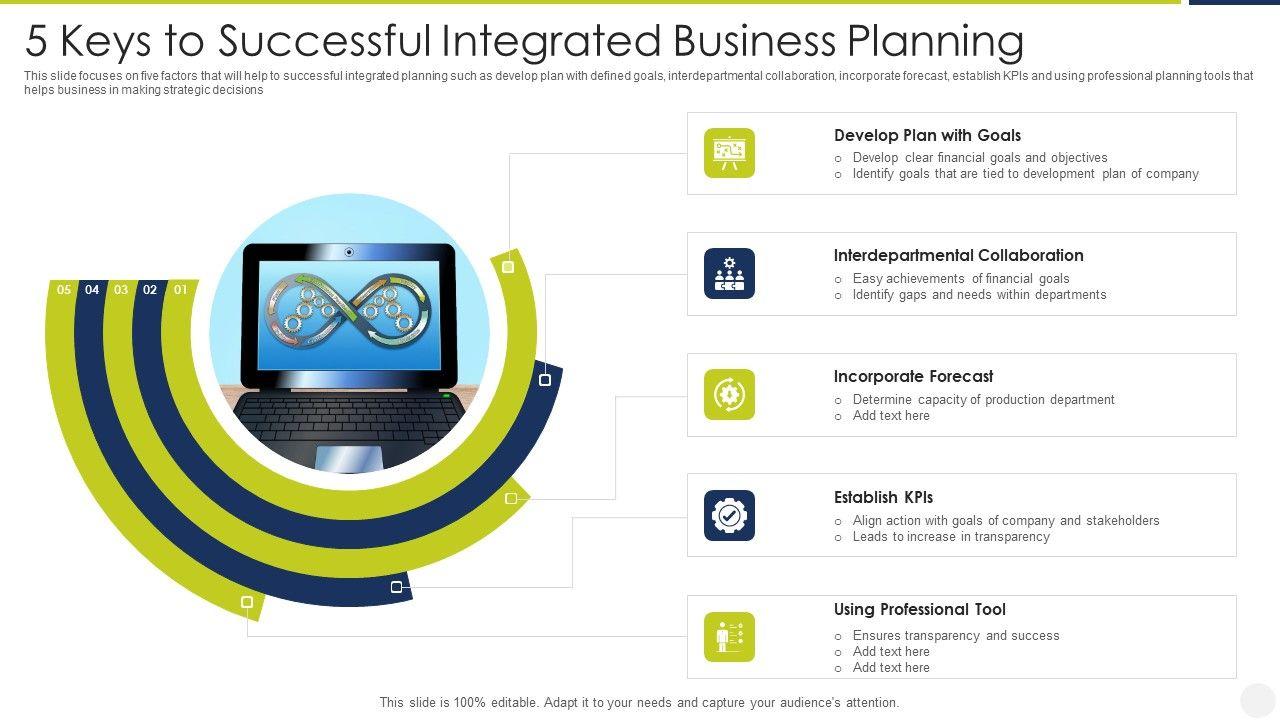 5 Keys to Successful Integrated Business Planning

This slide focuses on five factors that will help to successful integrated planning such as develop plan with defined goals, interdepartmental collaboration, incorporate forecast, establish KPIs and using professional planning tools that helps business in making strategic decisions

05 04 03 02 01

Develop Plan with Goals
o Develop clear financial goals and objectives
o Identify goals that are tied to development plan of company

Interdepartmental Collaboration
o Easy achievements of financial goals
o Identify gaps and needs within departments

Incorporate Forecast
o Determine capacity of production department
o Add text here

Establish KPIs
o Align action with goals of company and stakeholders
o Leads to increase in transparency

Using Professional Tool
o Ensures transparency and success
o Add text here
o Add text here

This slide is 100% editable. Adapt it to your needs and capture your audience's attention.